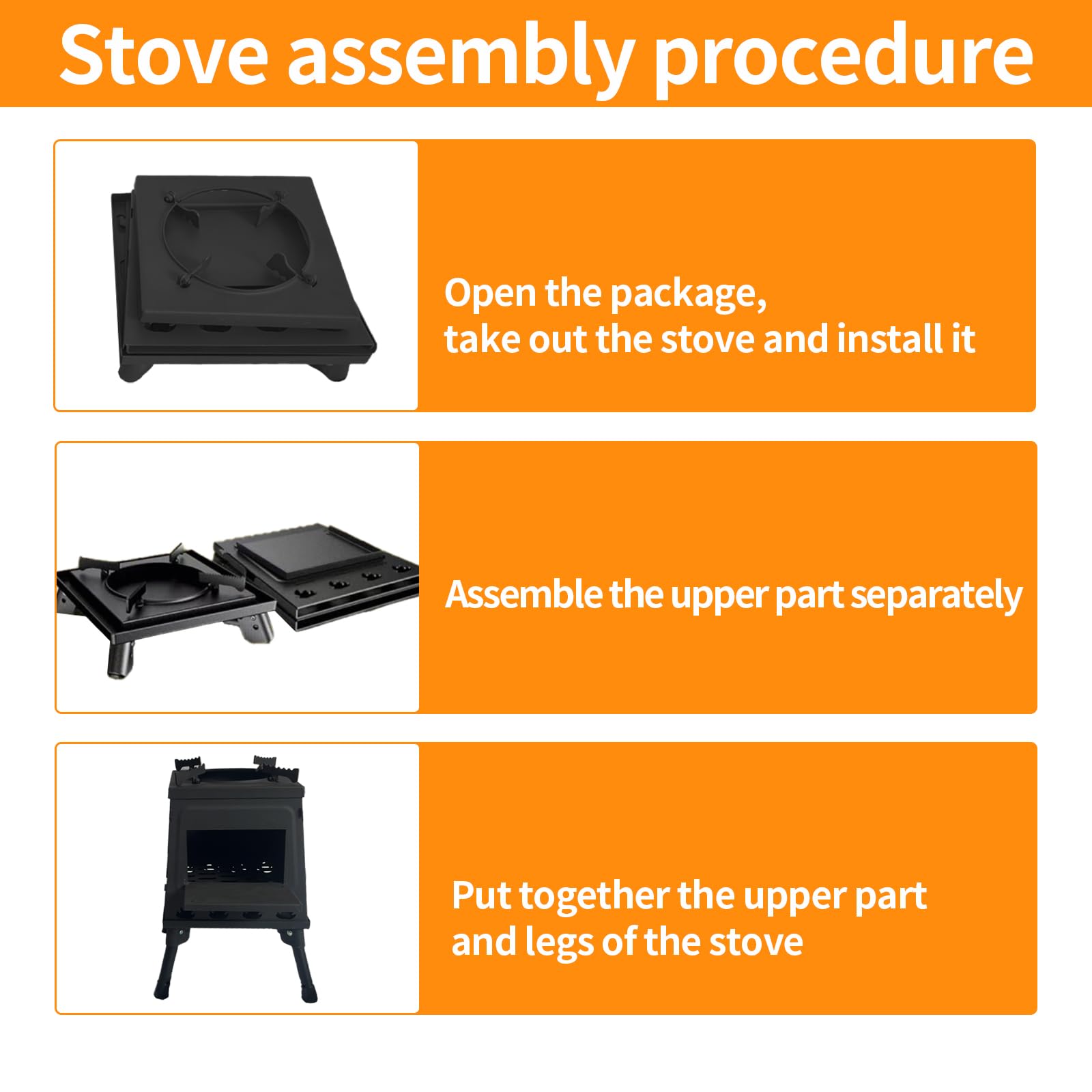 Stove assembly procedure

Open the package,
take out the stove and install it

Assemble the upper part separately

Put together the upper part
and legs of the stove